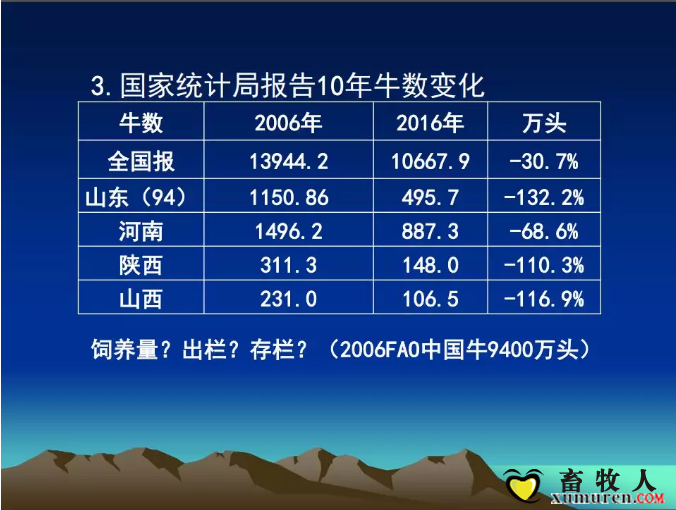 3. 国家统计局报告10年牛数变化

| 牛数 | 2006年 | 2016年 | 万头 |
|---|---|---|---|
| 全国报 | 13944.2 | 10667.9 | -30.7% |
| 山东（94） | 1150.86 | 495.7 | -132.2% |
| 河南 | 1496.2 | 887.3 | -68.6% |
| 陕西 | 311.3 | 148.0 | -110.3% |
| 山西 | 231.0 | 106.5 | -116.9% |

饲养量？出栏？存栏？（2006FAO中国牛9400万头）

畜牧人
xumuren.COM